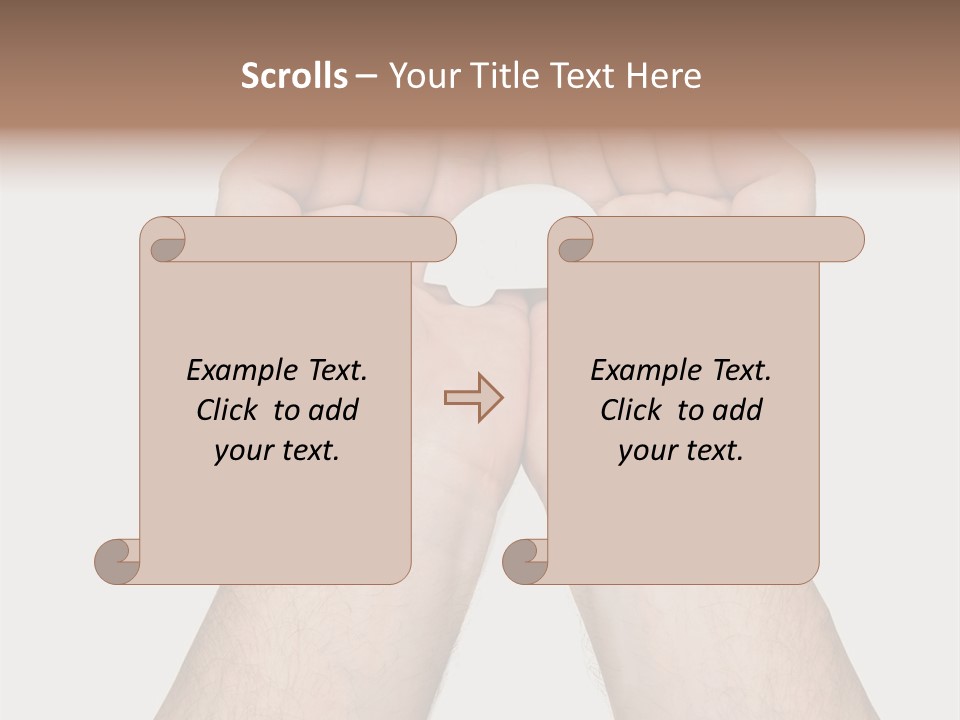 Scrolls – Your Title Text Here

Example Text. Click to add your text.

Example Text. Click to add your text.